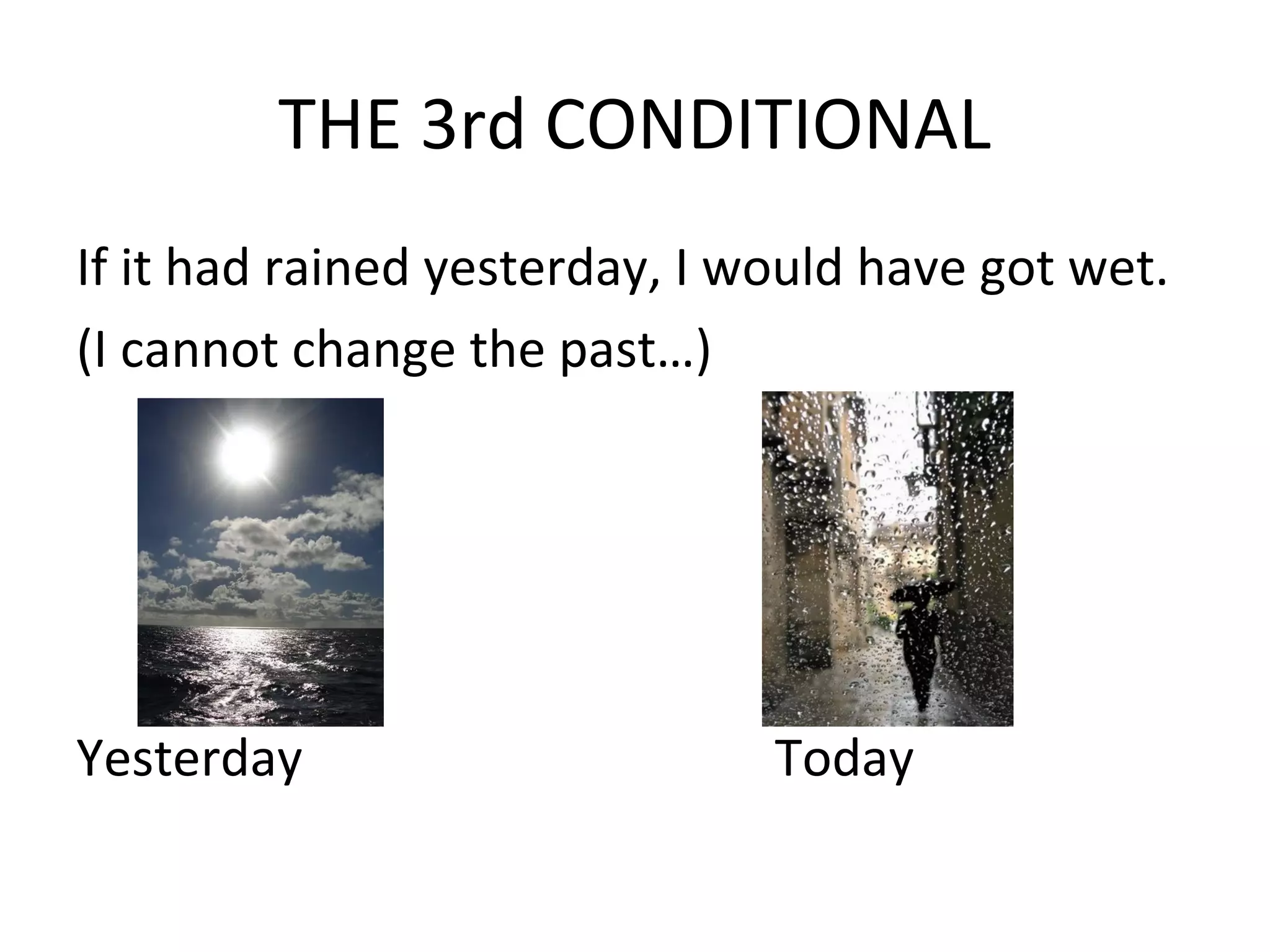 THE 3rd CONDITIONAL

If it had rained yesterday, I would have got wet.

(I cannot change the past…)

Yesterday

Today